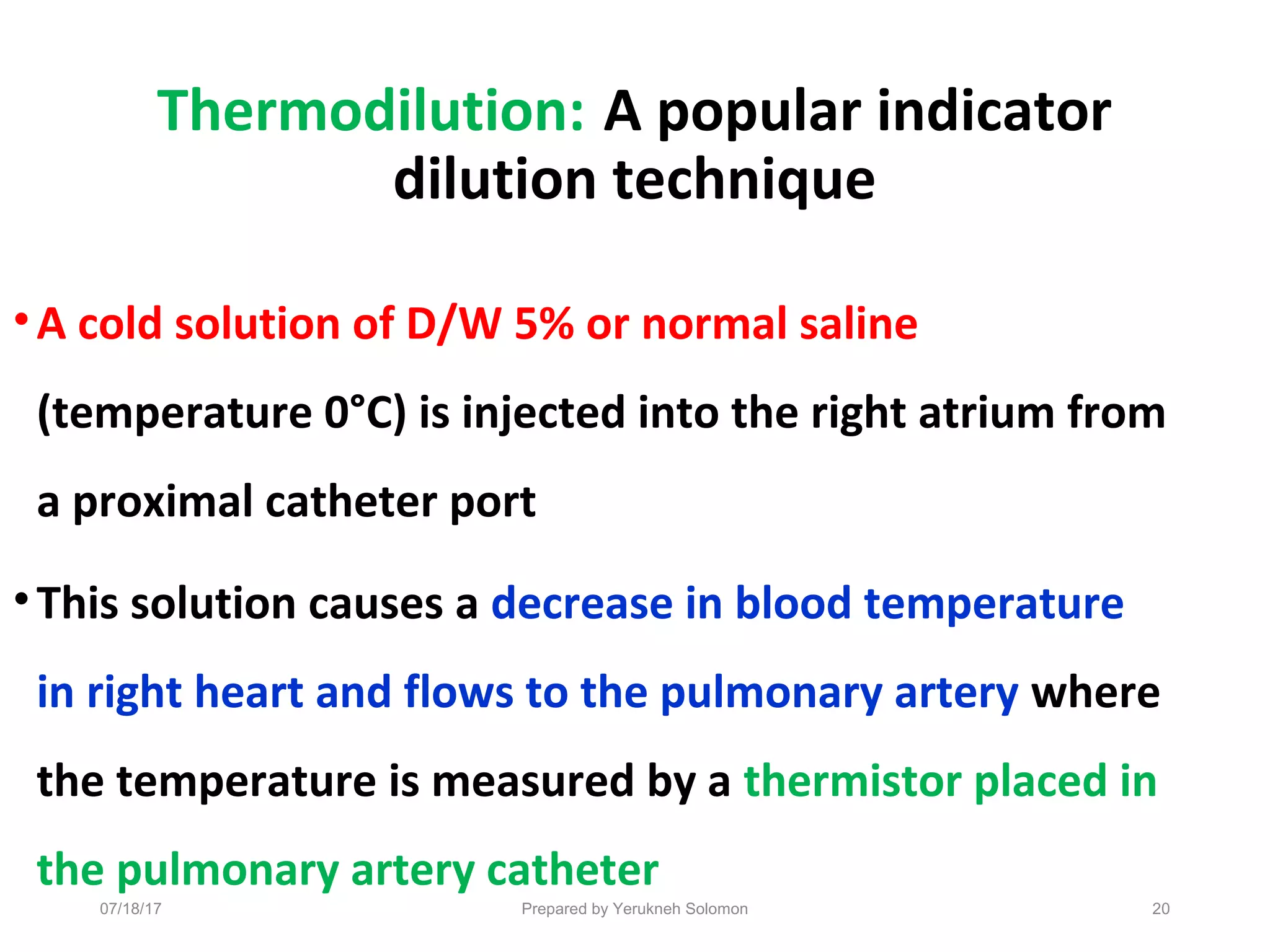 Thermodilution: A popular indicator dilution technique

• A cold solution of D/W 5% or normal saline (temperature 0°C) is injected into the right atrium from a proximal catheter port

• This solution causes a decrease in blood temperature in right heart and flows to the pulmonary artery where the temperature is measured by a thermistor placed in the pulmonary artery catheter

07/18/17 Prepared by Yerukneh Solomon 20